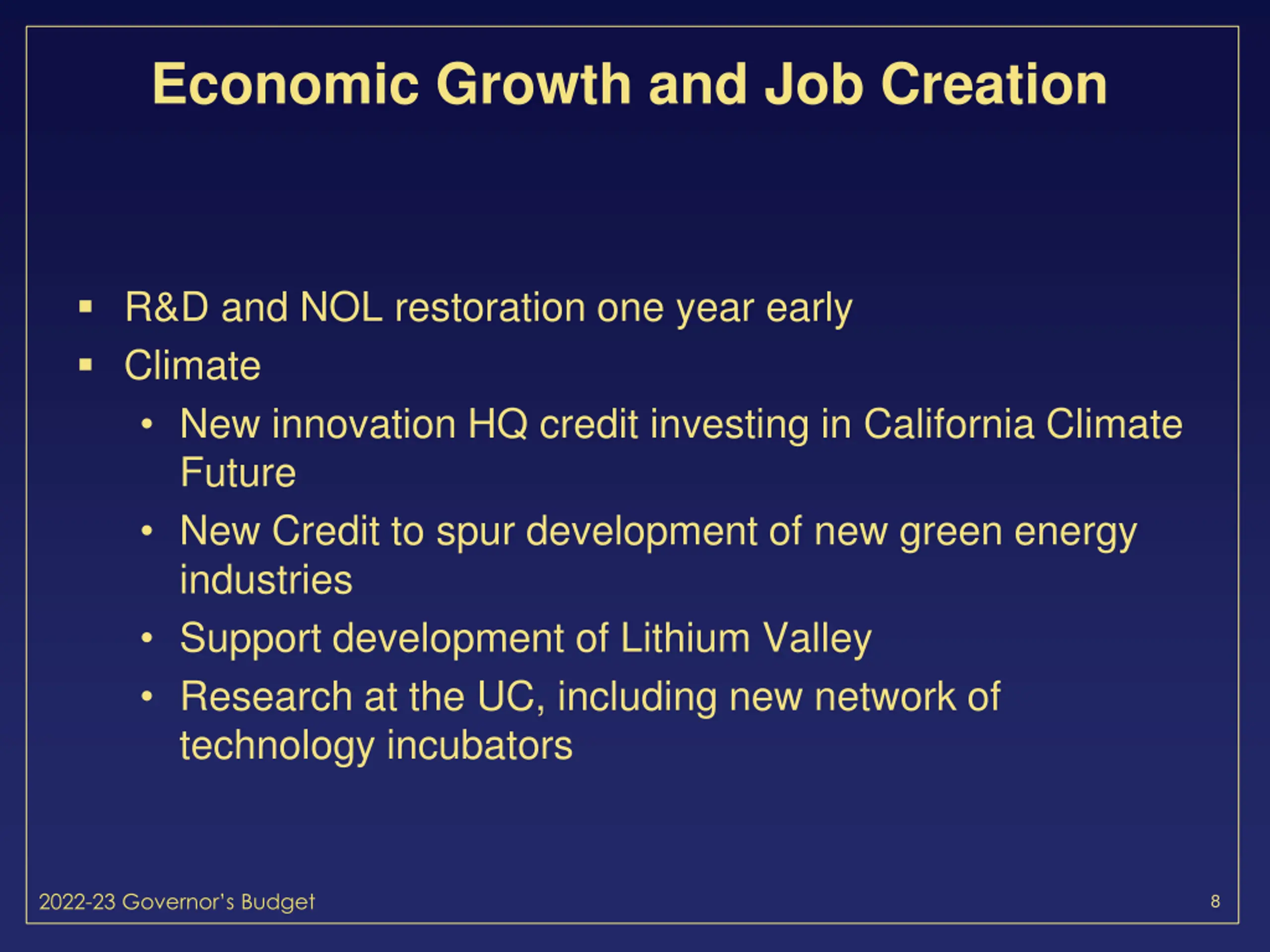 Economic Growth and Job Creation

▪ R&D and NOL restoration one year early
▪ Climate
• New innovation HQ credit investing in California Climate Future
• New Credit to spur development of new green energy industries
• Support development of Lithium Valley
• Research at the UC, including new network of technology incubators

2022-23 Governor's Budget

8